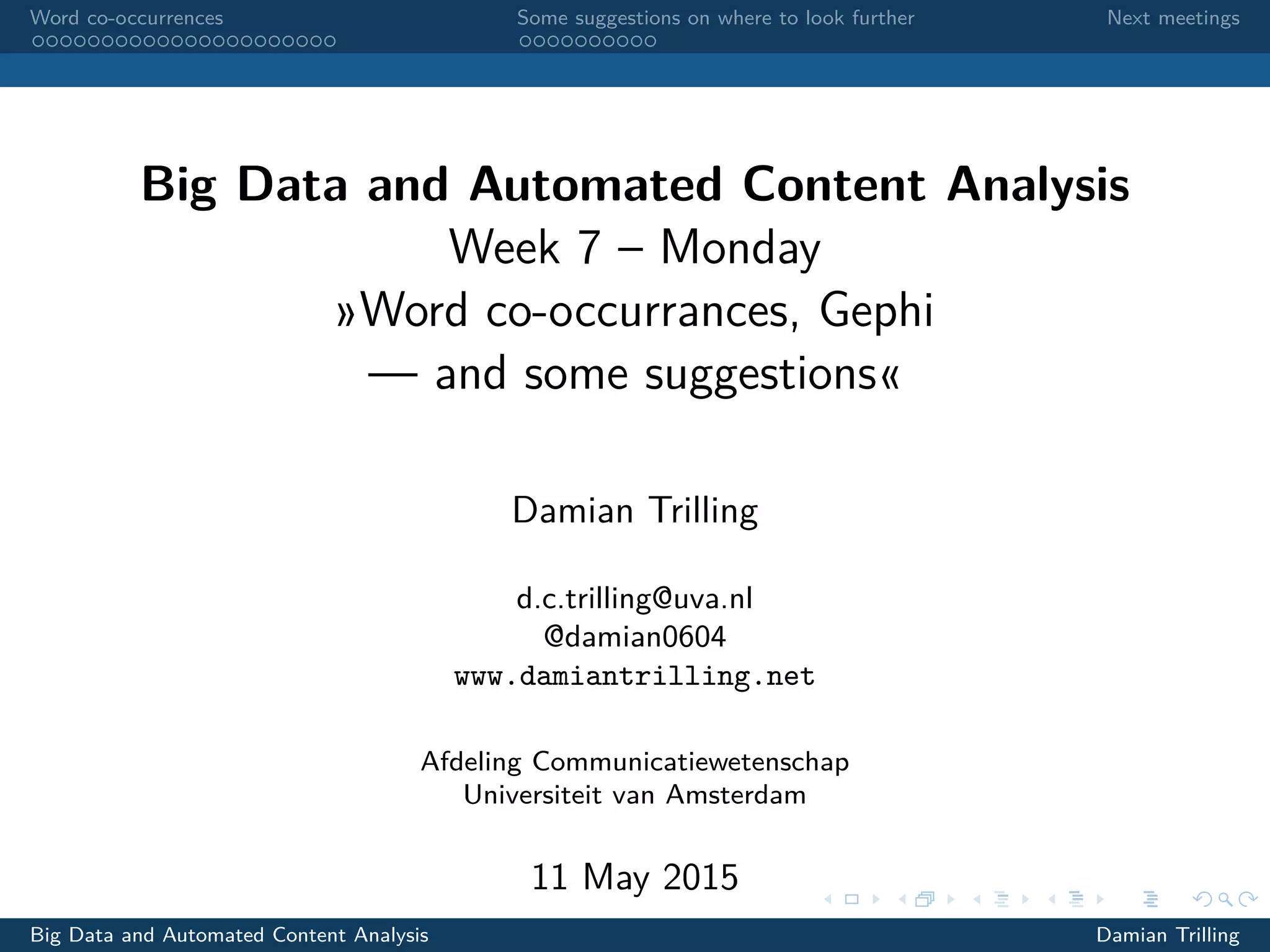 Word co-occurrences

Some suggestions on where to look further

Next meetings

**Big Data and Automated Content Analysis**
Week 7 – Monday
»Word co-occurrances, Gephi
— and some suggestions«

Damian Trilling

d.c.trilling@uva.nl
@damian0604
www.damiantrilling.net

Afdeling Communicatiewetenschap
Universiteit van Amsterdam

11 May 2015

Big Data and Automated Content Analysis

Damian Trilling